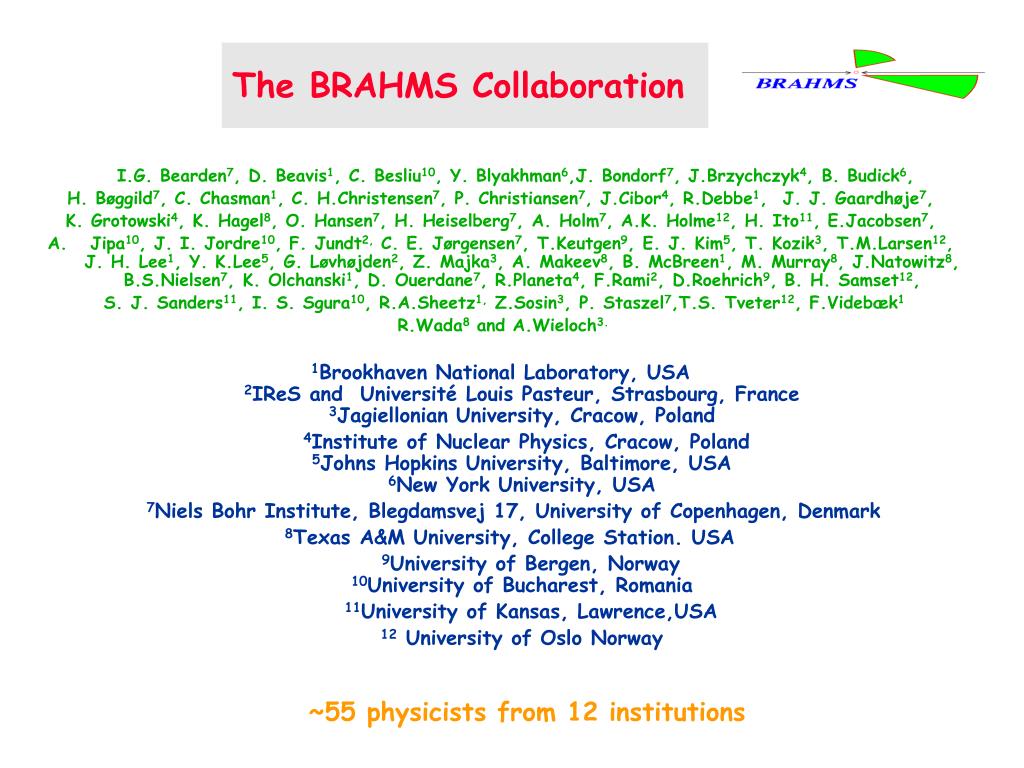 The BRAHMS Collaboration

BRAHMS

I.G. Bearden$^{7}$, D. Beavis$^{1}$, C. Besliu$^{10}$, Y. Blyakhman$^{6}$,J. Bondorf$^{7}$, J.Brzychczyk$^{4}$, B. Budick$^{6}$, H. Bøggild$^{7}$, C. Chasman$^{1}$, C. H.Christensen$^{7}$, P. Christiansen$^{7}$, J.Cibor$^{4}$, R.Debbe$^{1}$, J. J. Gaardhøje$^{7}$, K. Grotowski$^{4}$, K. Hagel$^{8}$, O. Hansen$^{7}$, H. Heiselberg$^{7}$, A. Holm$^{7}$, A.K. Holme$^{12}$, H. Ito$^{11}$, E.Jacobsen$^{7}$, A. Jipa$^{10}$, J. I. Jordre$^{10}$, F. Jundt$^{2,}$ C. E. Jørgensen$^{7}$, T.Keutgen$^{9}$, E. J. Kim$^{5}$, T. Kozik$^{3}$, T.M.Larsen$^{12}$, J. H. Lee$^{1}$, Y. K.Lee$^{5}$, G. Løvhøjden$^{2}$, Z. Majka$^{3}$, A. Makeev$^{8}$, B. McBreen$^{1}$, M. Murray$^{8}$, J.Natowitz$^{8}$, B.S.Nielsen$^{7}$, K. Olchanski$^{1}$, D. Ouerdane$^{7}$, R.Planeta$^{4}$, F.Rami$^{2}$, D.Roehrich$^{9}$, B. H. Samset$^{12}$, S. J. Sanders$^{11}$, I. S. Sgura$^{10}$, R.A.Sheetz$^{1,}$ Z.Sosin$^{3}$, P. Staszel$^{7}$,T.S. Tveter$^{12}$, F.Videbæk$^{1}$ R.Wada$^{8}$ and A.Wieloch$^{3.}$

$^{1}$Brookhaven National Laboratory, USA
$^{2}$IReS and Université Louis Pasteur, Strasbourg, France
$^{3}$Jagiellonian University, Cracow, Poland
$^{4}$Institute of Nuclear Physics, Cracow, Poland
$^{5}$Johns Hopkins University, Baltimore, USA
$^{6}$New York University, USA
$^{7}$Niels Bohr Institute, Blegdamsvej 17, University of Copenhagen, Denmark
$^{8}$Texas A&M University, College Station. USA
$^{9}$University of Bergen, Norway
$^{10}$University of Bucharest, Romania
$^{11}$University of Kansas, Lawrence,USA
$^{12}$ University of Oslo Norway

~55 physicists from 12 institutions